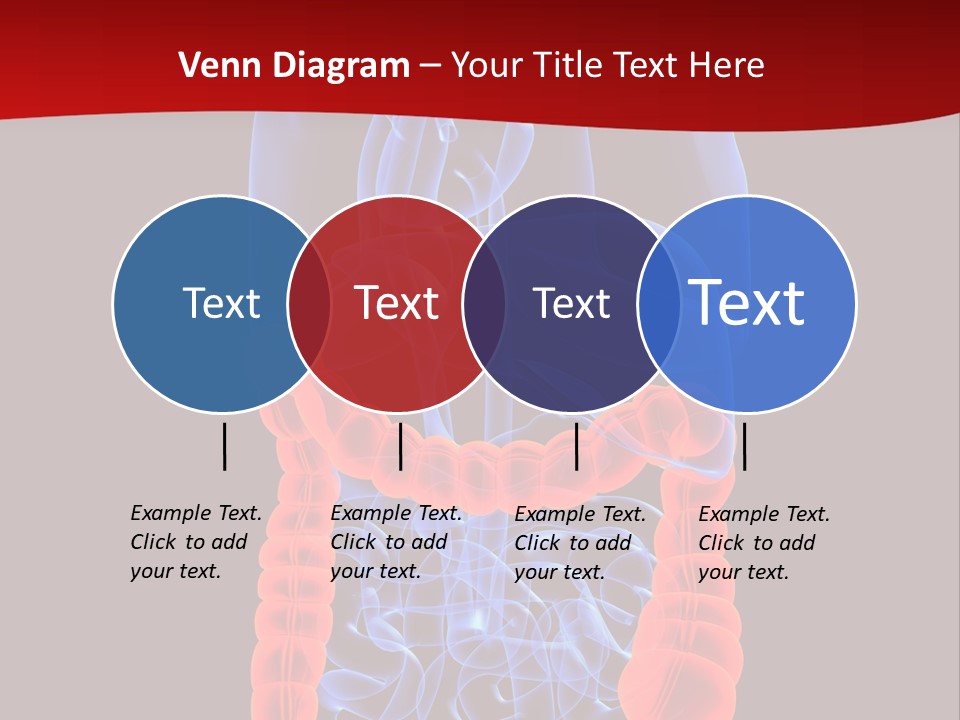 Venn Diagram – Your Title Text Here

Text

Text

Text

Text

Example Text. Click to add your text.

Example Text. Click to add your text.

Example Text. Click to add your text.

Example Text. Click to add your text.